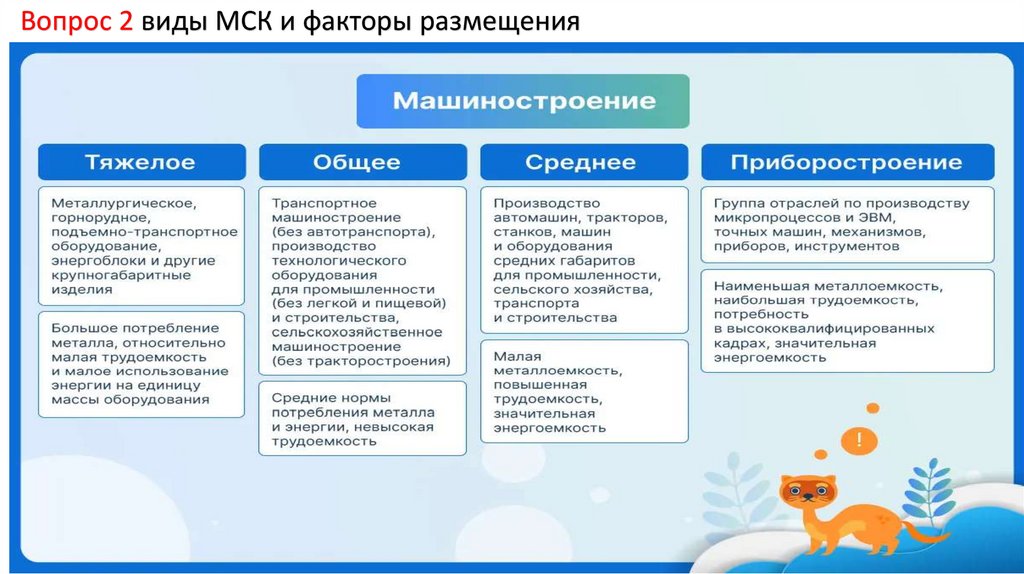 Вопрос 2 виды МСК и факторы размещения

Машиностроение

Тяжелое

Металлургическое, горнорудное, подъемно-транспортное оборудование, энергоблоки и другие крупногабаритные изделия

Большое потребление металла, относительно малая трудоемкость и малое использование энергии на единицу массы оборудования

Общее

Транспортное машиностроение (без автотранспорта), производство технологического оборудования для промышленности (без легкой и пищевой) и строительства, сельскохозяйственное машиностроение (без тракторостроения)

Средние нормы потребления металла и энергии, невысокая трудоемкость

Среднее

Производство автомашин, тракторов, станков, машин и оборудования средних габаритов для промышленности, сельского хозяйства, транспорта и строительства

Малая металлоемкость, повышенная трудоемкость, значительная энергоемкость

Приборостроение

Группа отраслей по производству микропроцессов и ЭВМ, точных машин, механизмов, приборов, инструментов

Наименьшая металлоемкость, наибольшая трудоемкость, потребность в высококвалифицированных кадрах, значительная энергоемкость

!